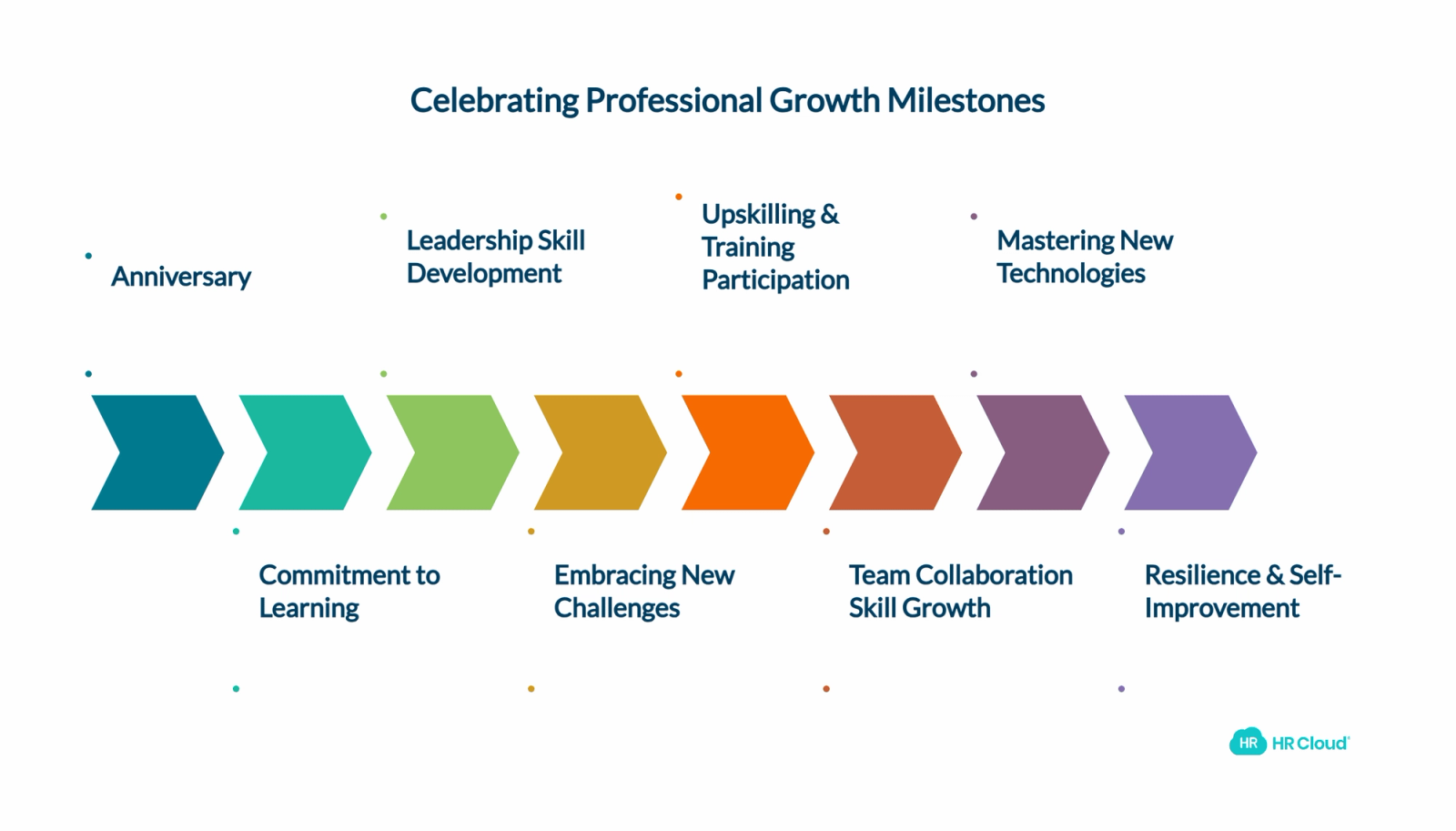 Celebrating Professional Growth Milestones

Anniversary

Leadership Skill Development

Upskilling & Training Participation

Mastering New Technologies

Commitment to Learning

Embracing New Challenges

Team Collaboration Skill Growth

Resilience & Self-Improvement

HR HR Cloud